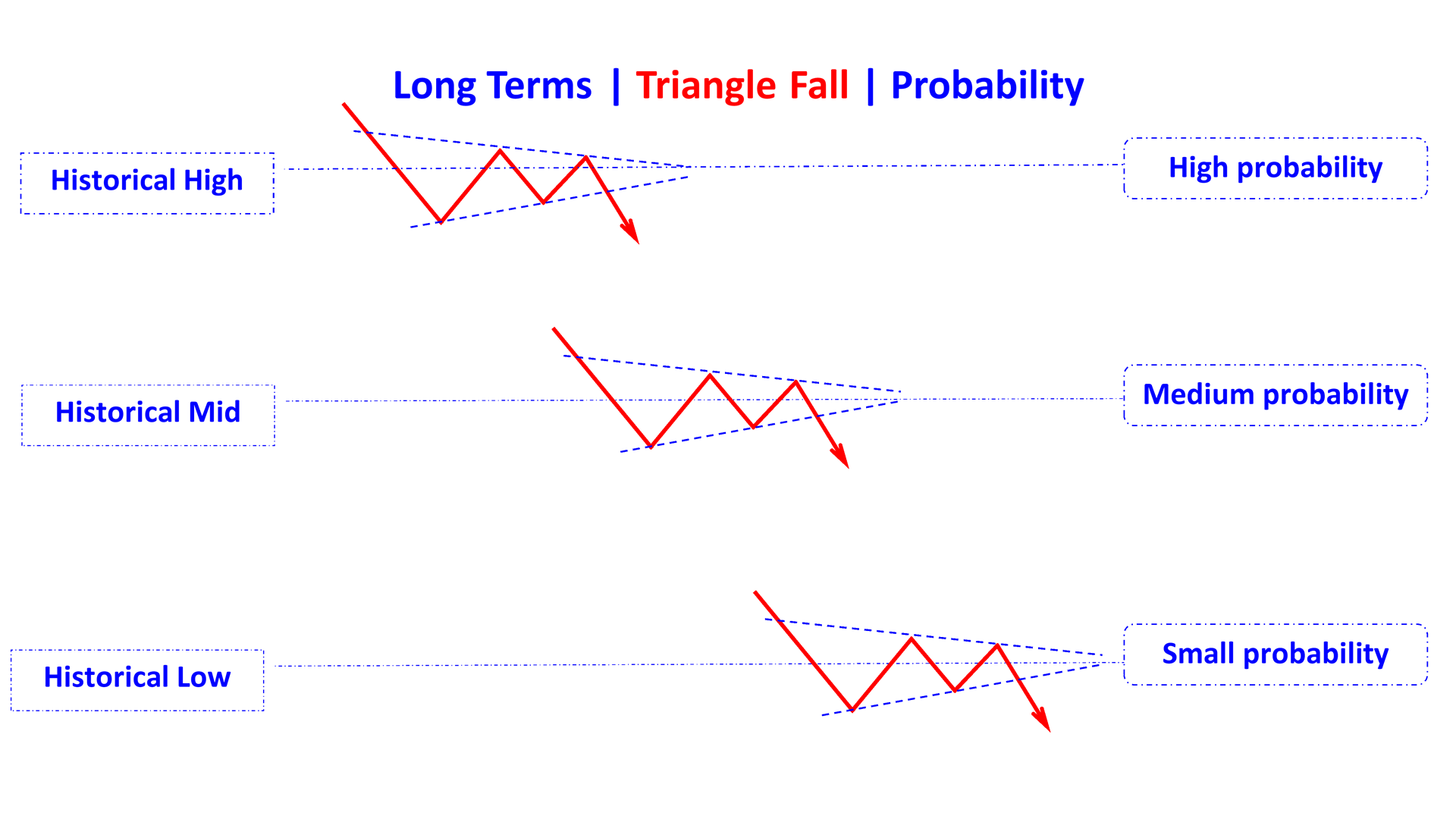 Long Terms | Triangle Fall | Probability

Historical High

High probability

Historical Mid

Medium probability

Historical Low

Small probability